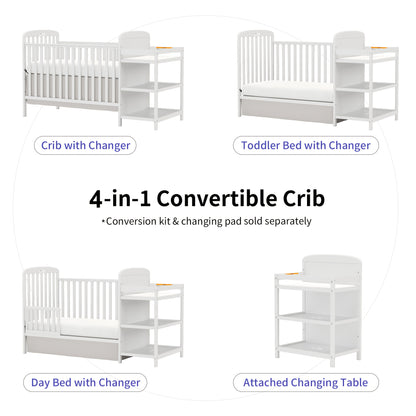 Crib with Changer

Toddler Bed with Changer

4-in-1 Convertible Crib

•Conversion kit & changing pad sold separately

Day Bed with Changer

Attached Changing Table